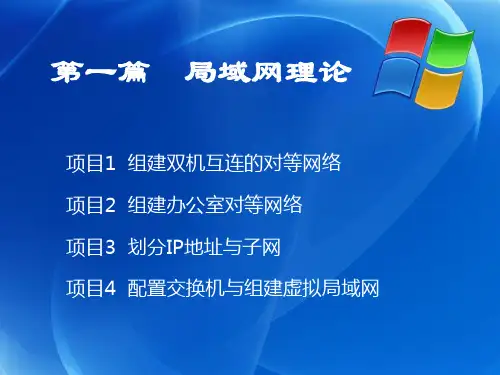 第一篇　局域网理论

项目1　组建双机互连的对等网络

项目2　组建办公室对等网络

项目3　划分IP地址与子网

项目4　配置交换机与组建虚拟局域网